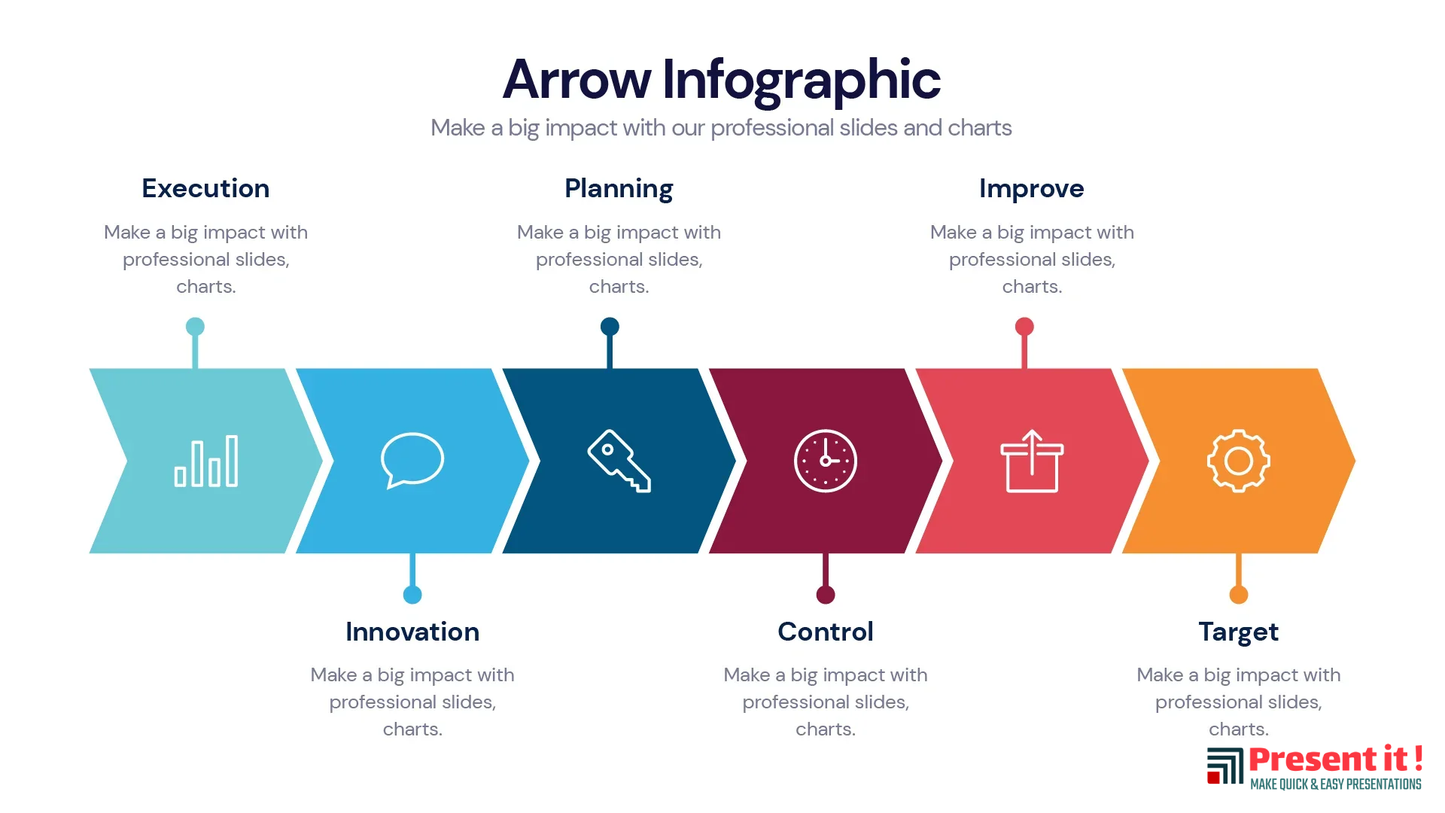 Arrow Infographic
Make a big impact with our professional slides and charts

Execution
Make a big impact with professional slides, charts.

Planning
Make a big impact with professional slides, charts.

Improve
Make a big impact with professional slides, charts.

Innovation
Make a big impact with professional slides, charts.

Control
Make a big impact with professional slides, charts.

Target
Make a big impact with professional slides, charts.

Present it !
MAKE QUICK & EASY PRESENTATIONS